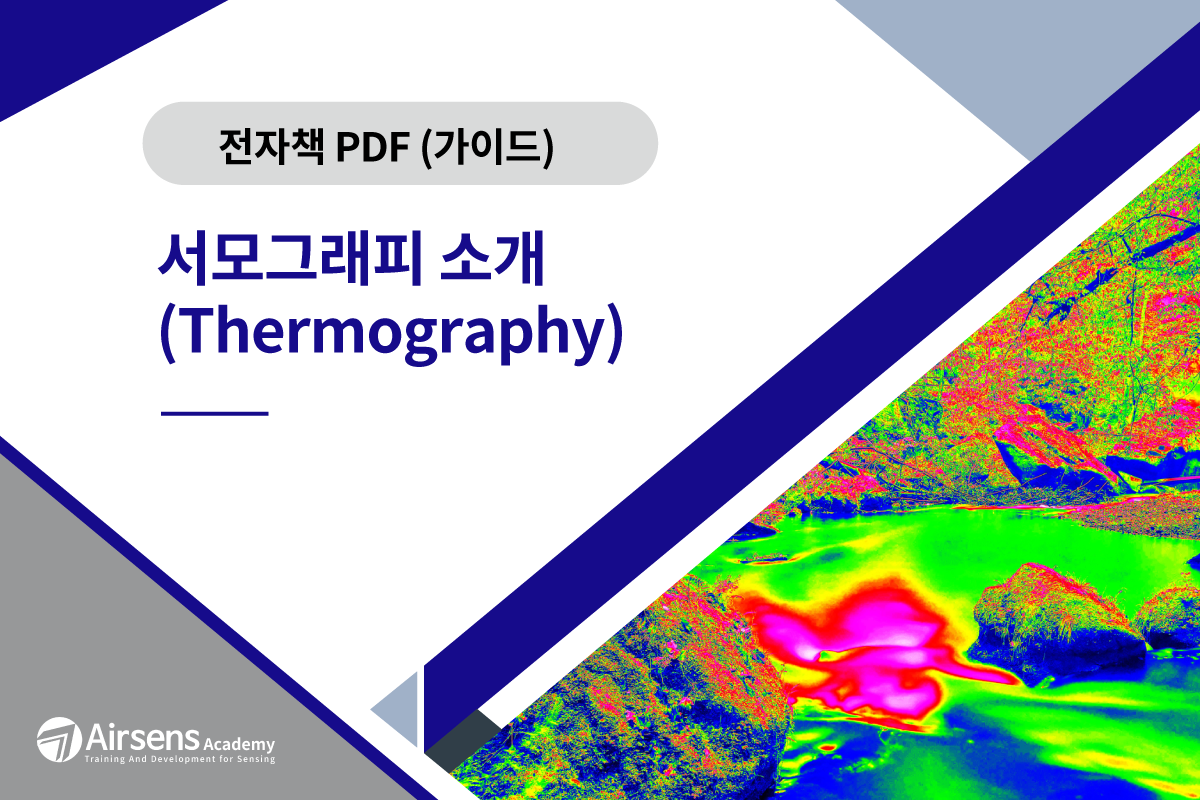 전자책 PDF (가이드)

서모그래피 소개
(Thermography)

Airsens Academy
Training And Development for Sensing